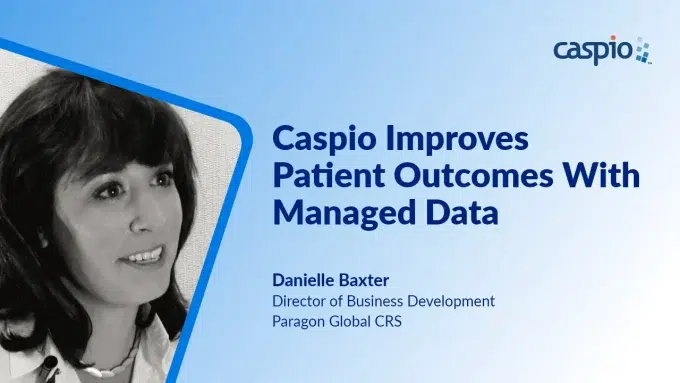 caspio

Caspio Improves Patient Outcomes With Managed Data

Danielle Baxter
Director of Business Development
Paragon Global CRS